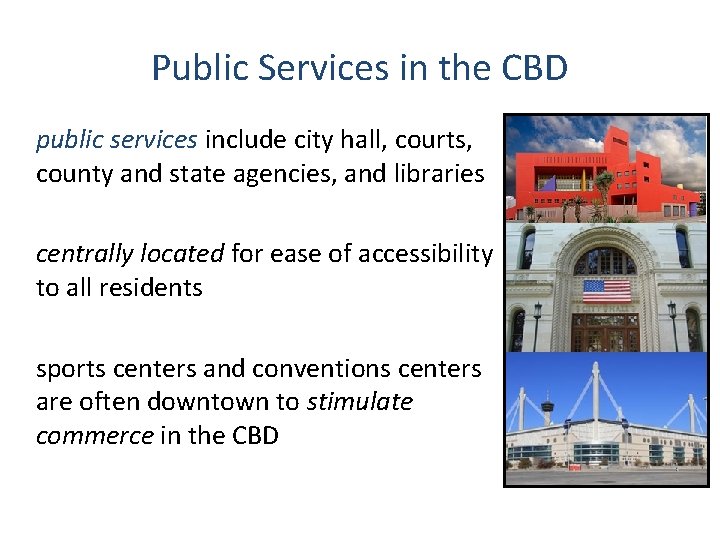 Public Services in the CBD

public services include city hall, courts, county and state agencies, and libraries

centrally located for ease of accessibility to all residents

sports centers and conventions centers are often downtown to stimulate commerce in the CBD

CITY HALL